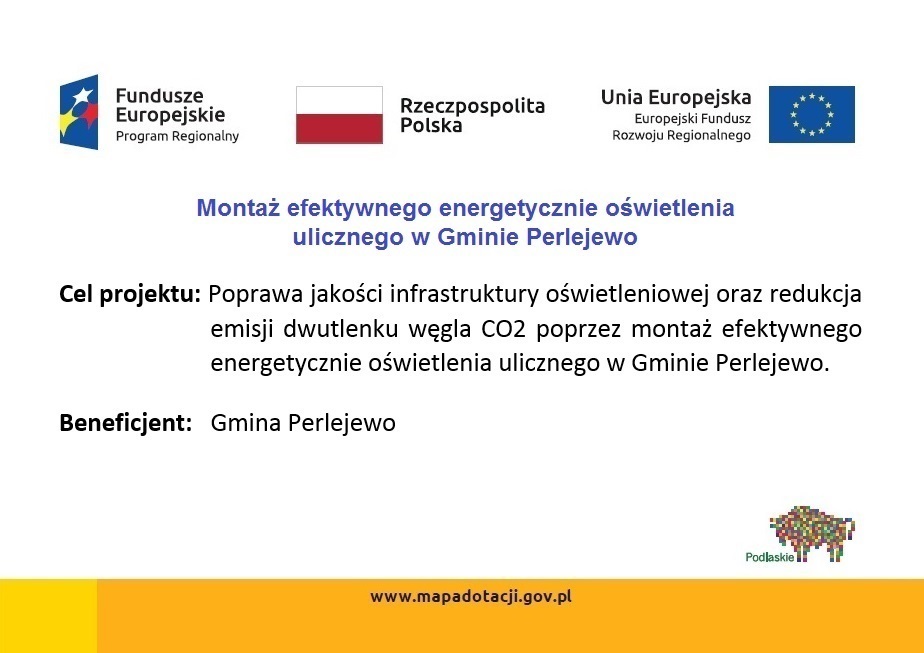 Fundusze Europejskie
Program Regionalny

Rzeczpospolita Polska

Unia Europejska
Europejski Fundusz Rozwoju Regionalnego

Montaż efektywnego energetycznie oświetlenia ulicznego w Gminie Perlejewo

Cel projektu: Poprawa jakości infrastruktury oświetleniowej oraz redukcja emisji dwutlenku węgla CO2 poprzez montaż efektywnego energetycznie oświetlenia ulicznego w Gminie Perlejewo.

Beneficjent: Gmina Perlejewo

Podlaskie

www.mapadotacji.gov.pl